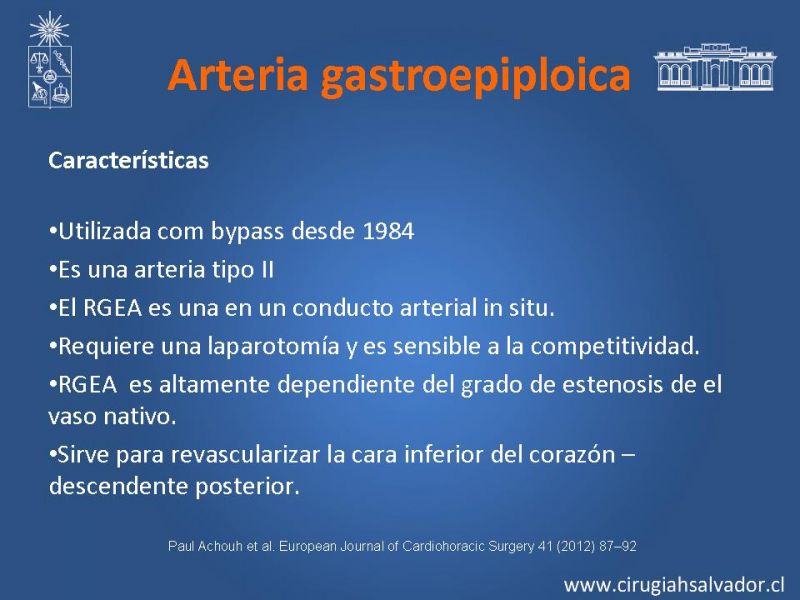 Arteria gastroepiploica

Características

•Utilizada com bypass desde 1984

•Es una arteria tipo II

•El RGEA es una en un conducto arterial in situ.

•Requiere una laparotomía y es sensible a la competitividad.

•RGEA es altamente dependiente del grado de estenosis de el vaso nativo.

•Sirve para revascularizar la cara inferior del corazón – descendente posterior.

Paul Achouh et al. European Journal of Cardiohoracic Surgery 41 (2012) 87–92

www.cirugiahsalvador.cl